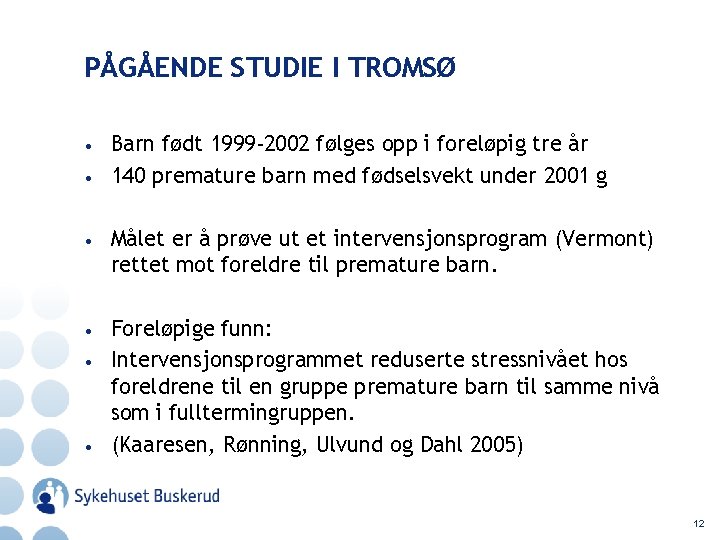 PÅGÅENDE STUDIE I TROMSØ

• Barn født 1999-2002 følges opp i foreløpig tre år
• 140 premature barn med fødselsvekt under 2001 g

• Målet er å prøve ut et intervensjonsprogram (Vermont) rettet mot foreldre til premature barn.

• Foreløpige funn:
• Intervensjonsprogrammet reduserte stressnivået hos foreldrene til en gruppe premature barn til samme nivå som i fulltermingruppen.
• (Kaaresen, Rønning, Ulvund og Dahl 2005)

Sykehuset Buskerud

12